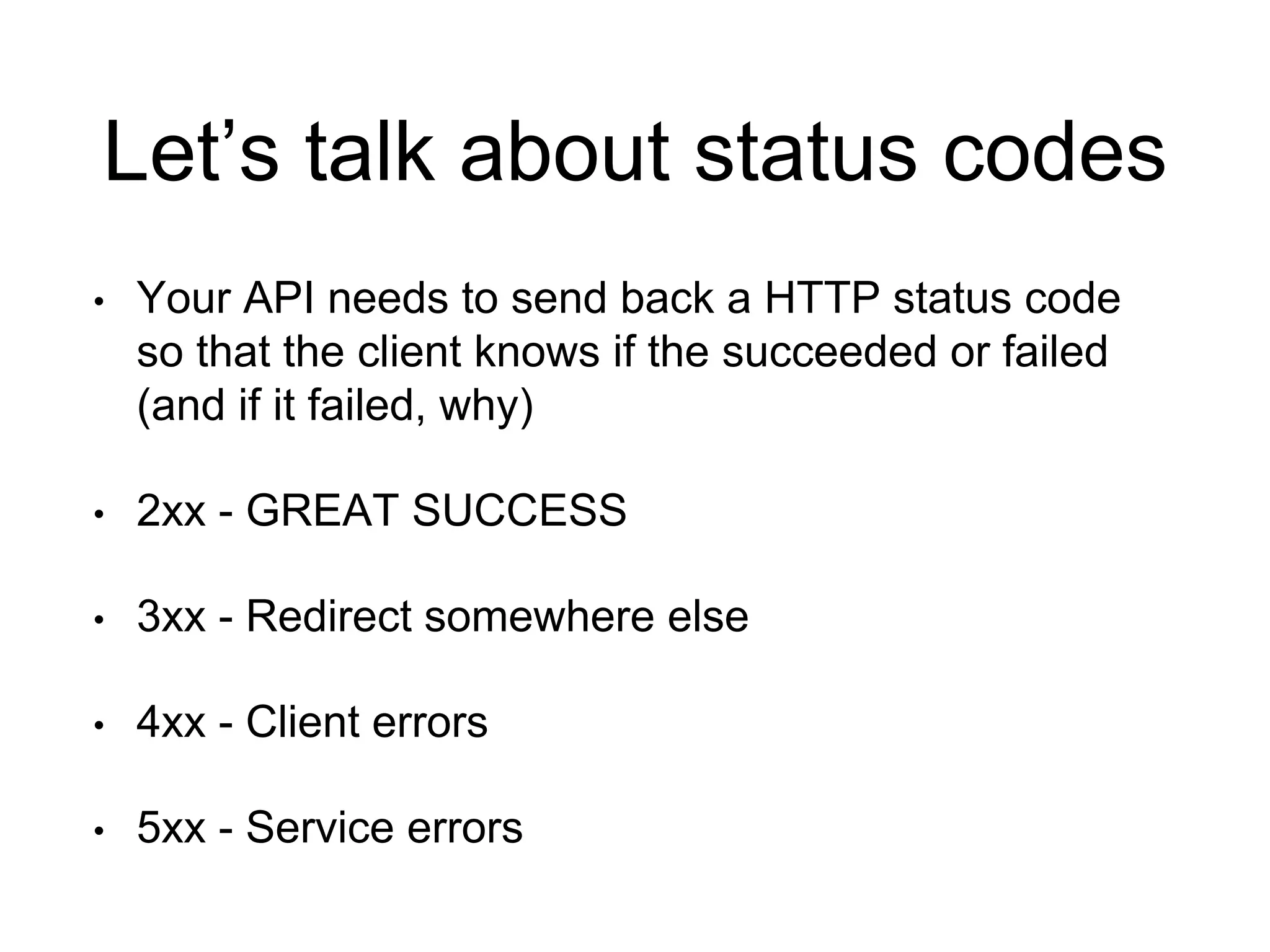 Let’s talk about status codes

• Your API needs to send back a HTTP status code so that the client knows if the succeeded or failed (and if it failed, why)

• 2xx - GREAT SUCCESS

• 3xx - Redirect somewhere else

• 4xx - Client errors

• 5xx - Service errors